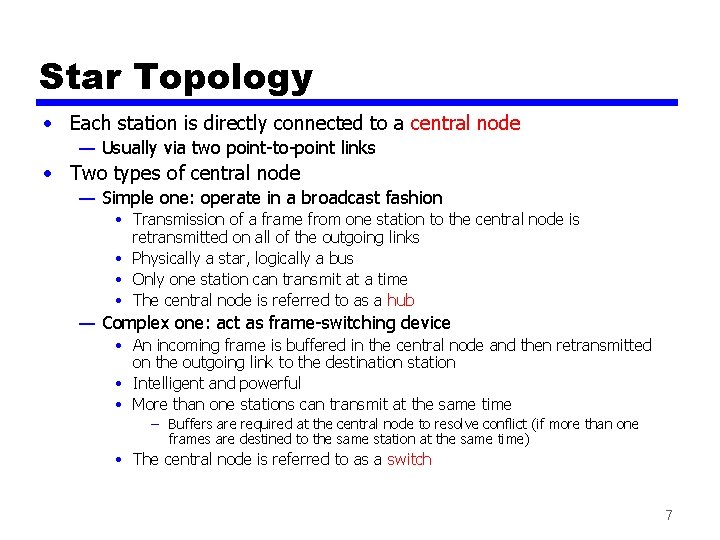 Star Topology

• Each station is directly connected to a central node
— Usually via two point-to-point links
• Two types of central node
— Simple one: operate in a broadcast fashion
• Transmission of a frame from one station to the central node is retransmitted on all of the outgoing links
• Physically a star, logically a bus
• Only one station can transmit at a time
• The central node is referred to as a hub
— Complex one: act as frame-switching device
• An incoming frame is buffered in the central node and then retransmitted on the outgoing link to the destination station
• Intelligent and powerful
• More than one stations can transmit at the same time
– Buffers are required at the central node to resolve conflict (if more than one frames are destined to the same station at the same time)
• The central node is referred to as a switch

7